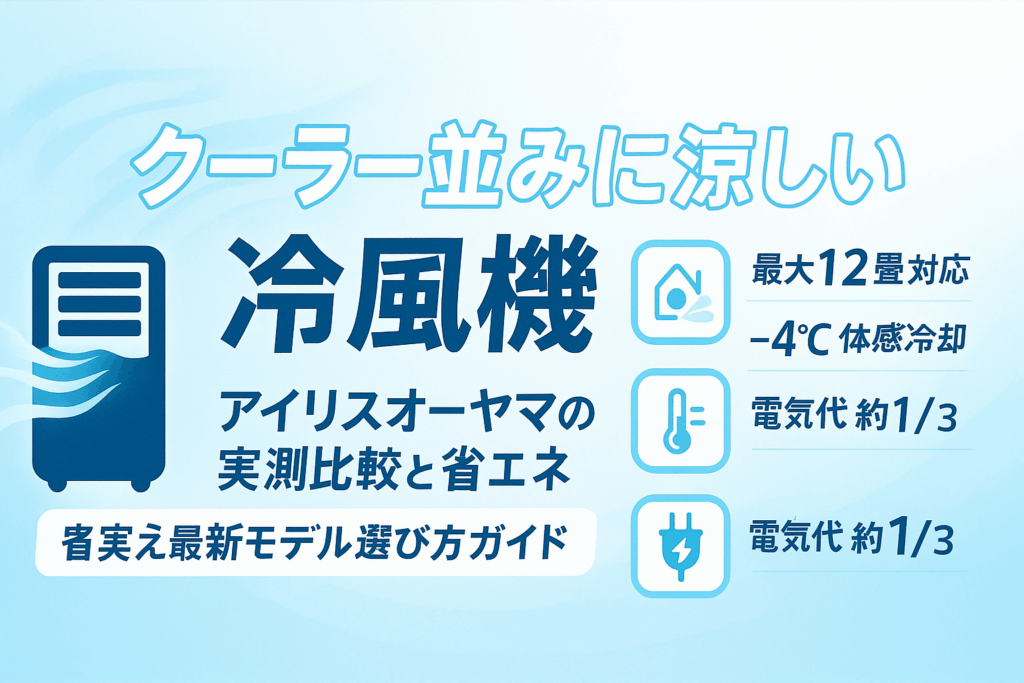 クーラー並みに涼しい

冷風機

アイリスオーヤマの実測比較と省エネ

省実え最新モデル選び方ガイド

最大12畳対応

−4℃ 体感冷却

電気代 約1/3

電気代 約1/3